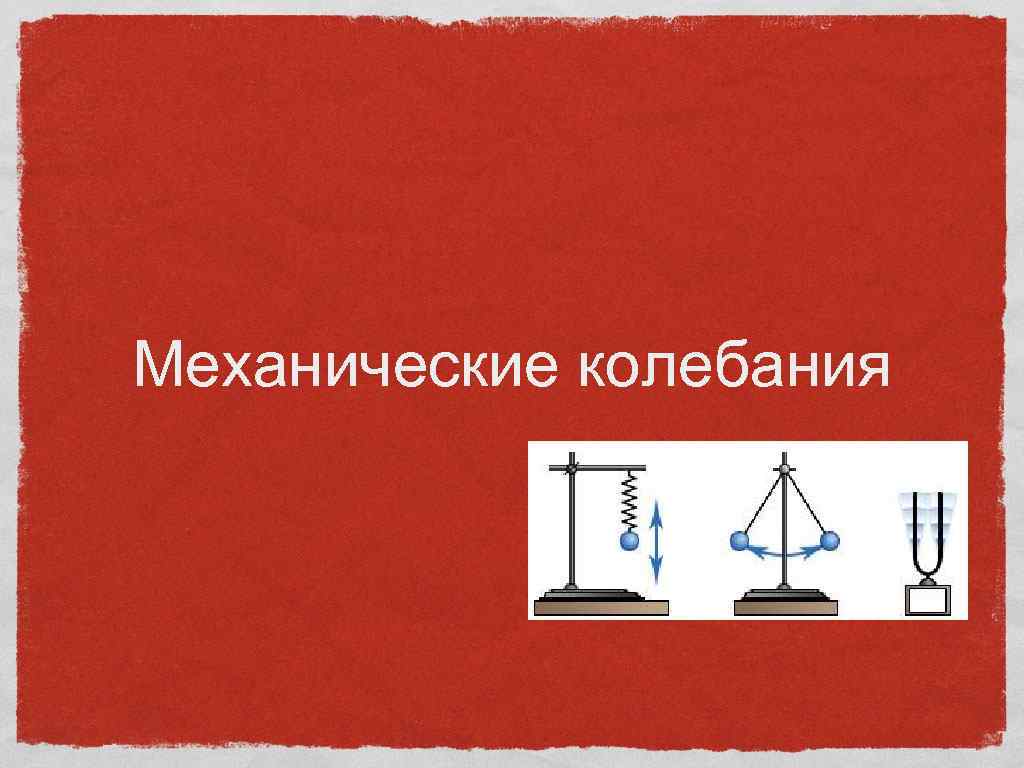 Механические колебания